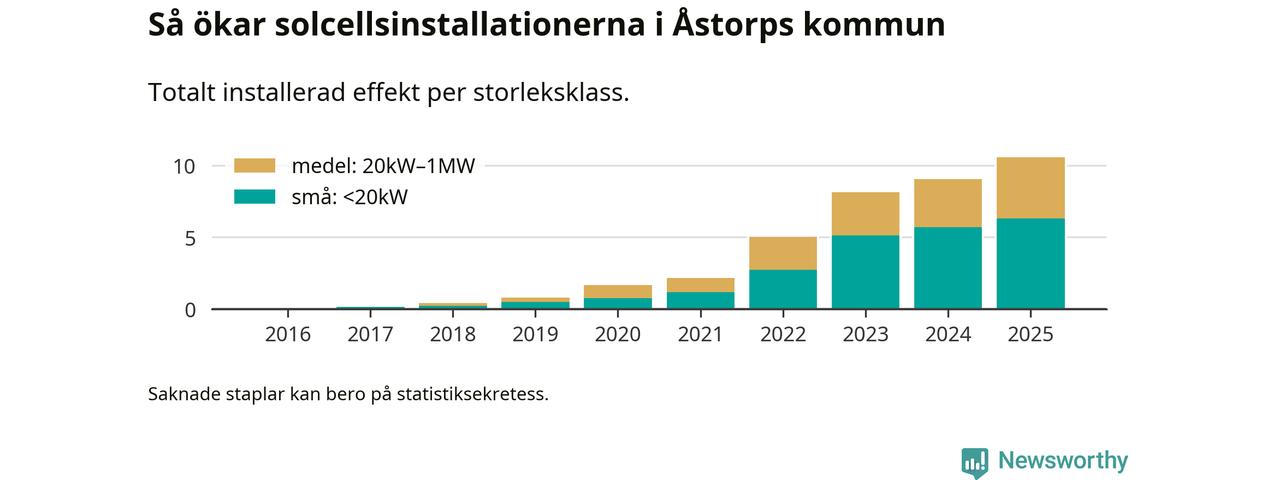 Så ökar solcellsinstallationerna i Åstorps kommun

Totalt installerad effekt per storleksklass.

medel: 20kW–1MW
små: <20kW

10
5
0

2016
2017
2018
2019
2020
2021
2022
2023
2024
2025

Saknade staplar kan bero på statistiksekretess.

Newsworthy